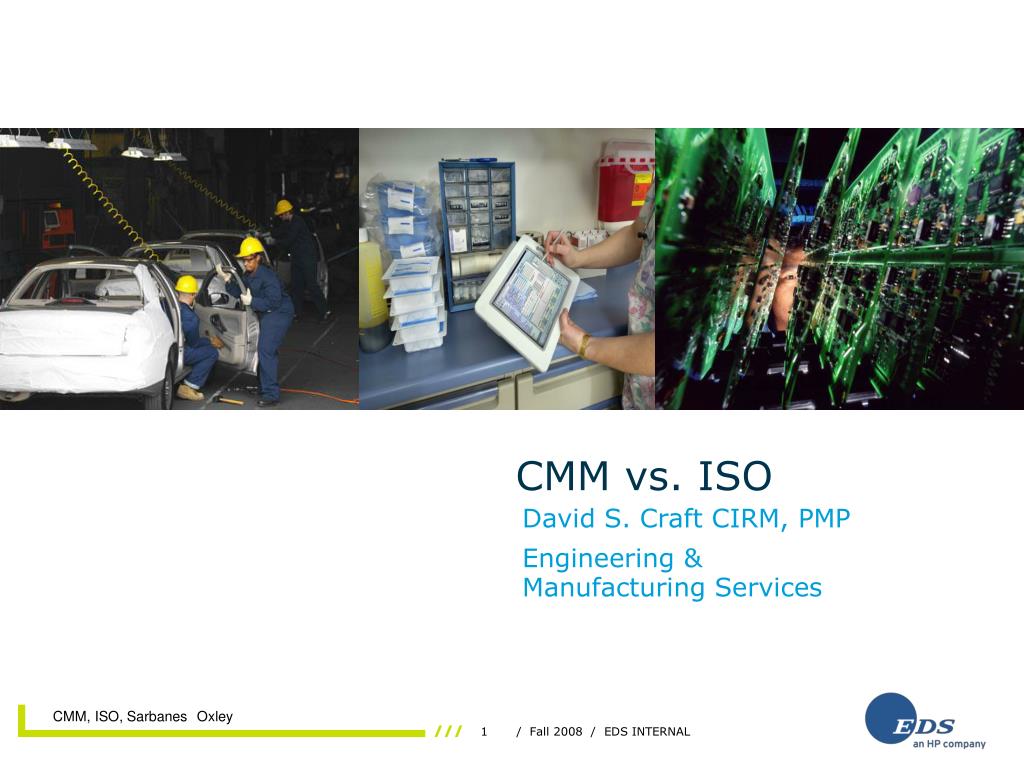 CMM vs. ISO

David S. Craft CIRM, PMP

Engineering & Manufacturing Services

CMM, ISO, Sarbanes Oxley

/// 1 / Fall 2008 / EDS INTERNAL

EDS
an HP company